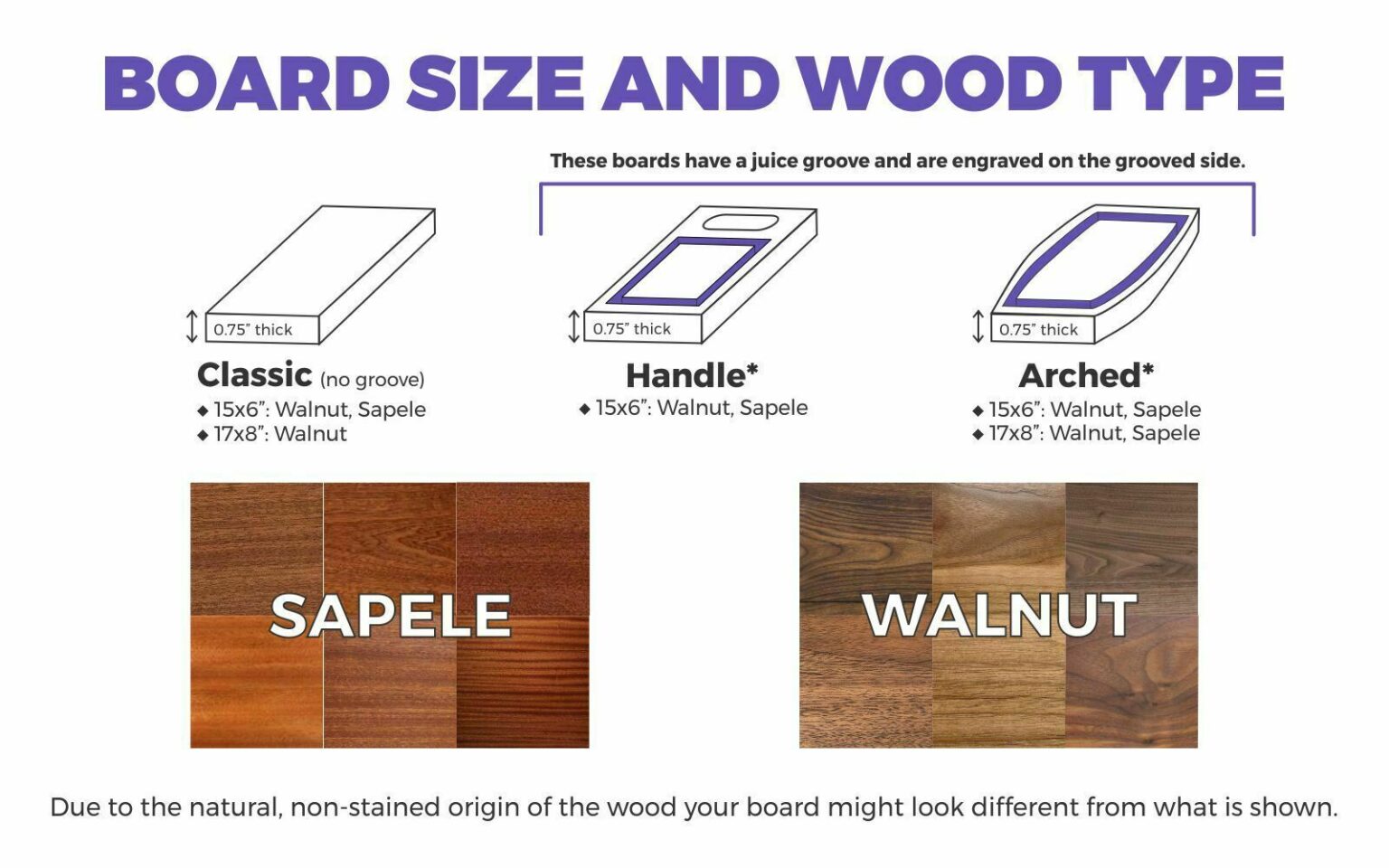 BOARD SIZE AND WOOD TYPE

These boards have a juice groove and are engraved on the grooved side.

0.75" thick

Classic (no groove)
◆ 15x6": Walnut, Sapele
◆ 17x8": Walnut

0.75" thick

Handle*
◆ 15x6": Walnut, Sapele

0.75" thick

Arched*
◆ 15x6": Walnut, Sapele
◆ 17x8": Walnut, Sapele

SAPELE

WALNUT

Due to the natural, non-stained origin of the wood your board might look different from what is shown.